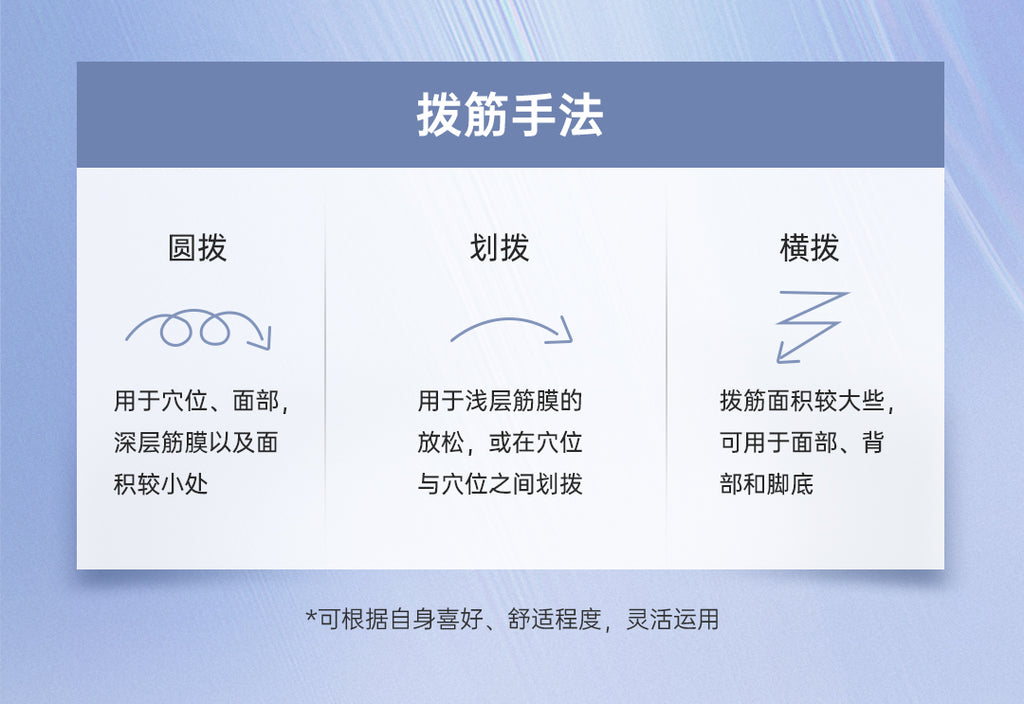 拨筋手法

圆拨

用于穴位、面部，深层筋膜以及面积较小处

划拨

用于浅层筋膜的放松，或在穴位与穴位之间划拨

横拨

拨筋面积较大些，可用于面部、背部和脚底

*可根据自身喜好、舒适程度，灵活运用